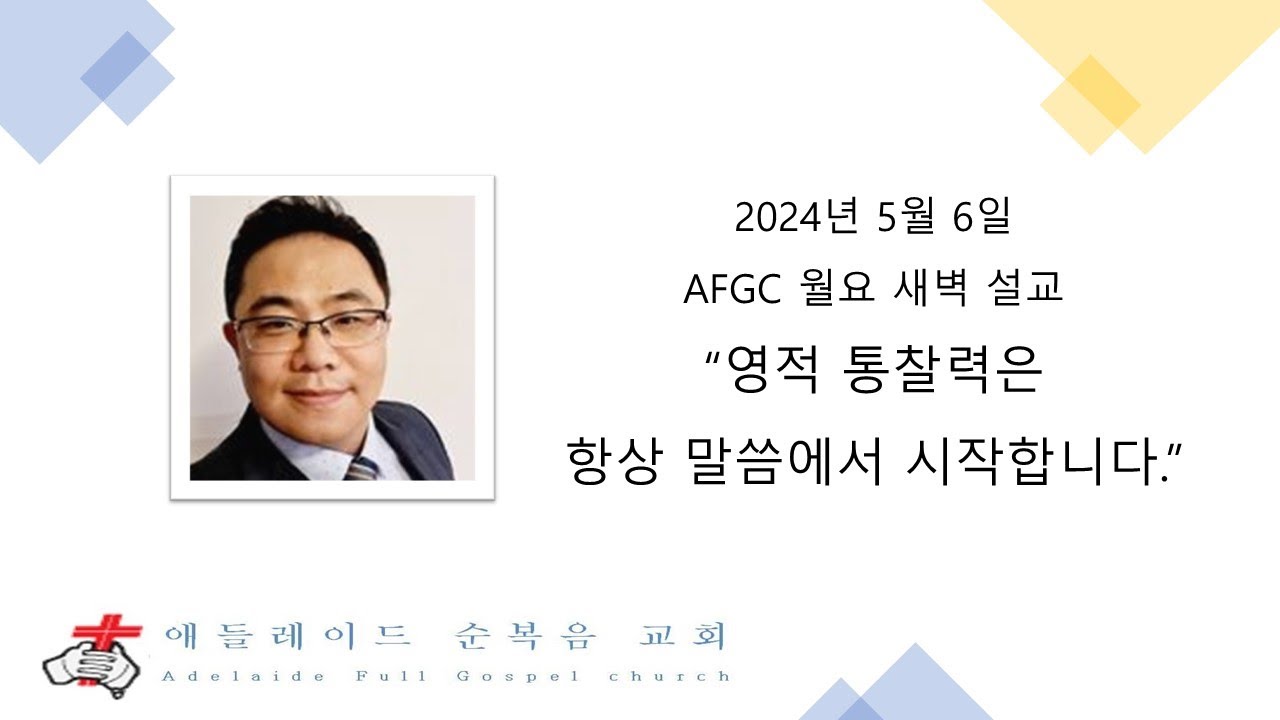 2024년 5월 6일

AFGC 월요 새벽 설교

“영적 통찰력은 항상 말씀에서 시작합니다.”

애들레이드 순복음 교회
Adelaide Full Gospel church